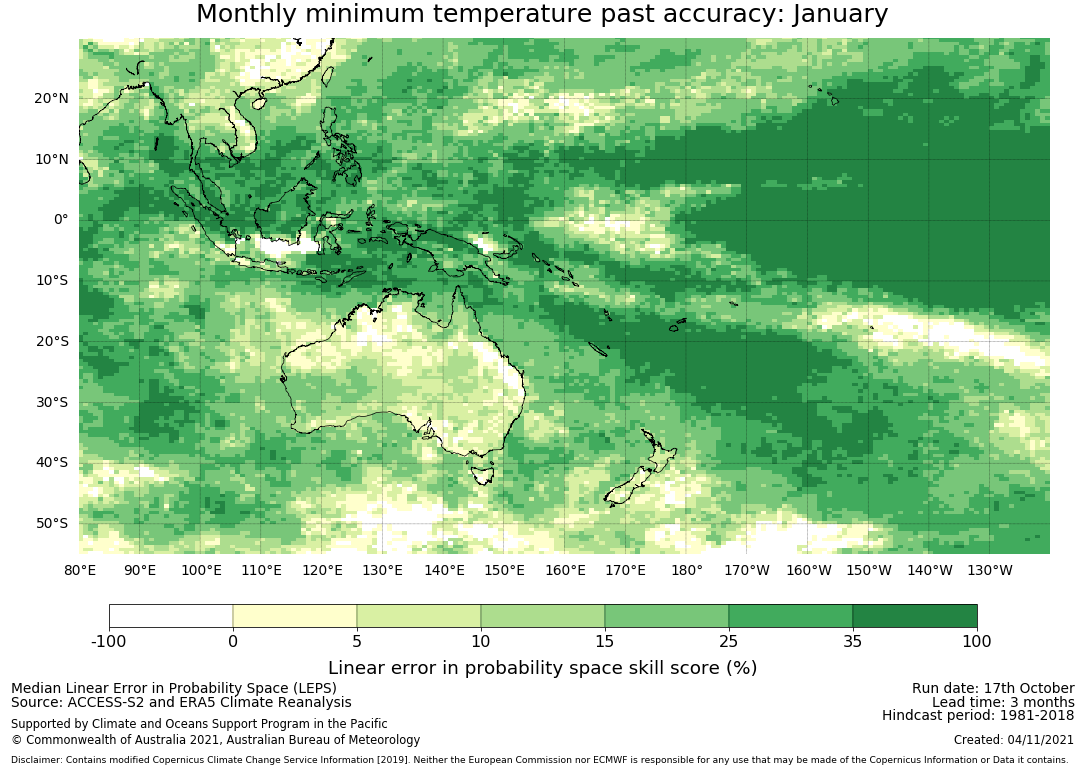 Monthly minimum temperature past accuracy: January

20°N
10°N
0°
10°S
20°S
30°S
40°S
50°S

80°E 90°E 100°E 110°E 120°E 130°E 140°E 150°E 160°E 170°E 180° 170°W 160°W 150°W 140°W 130°W

-100 0 5 10 15 25 35 100

Linear error in probability space skill score (%)

Median Linear Error in Probability Space (LEPS)
Source: ACCESS-S2 and ERA5 Climate Reanalysis

Supported by Climate and Oceans Support Program in the Pacific
© Commonwealth of Australia 2021, Australian Bureau of Meteorology

Run date: 17th October
Lead time: 3 months
Hindcast period: 1981-2018

Created: 04/11/2021

Disclaimer: Contains modified Copernicus Climate Change Service Information [2019]. Neither the European Commission nor ECMWF is responsible for any use that may be made of the Copernicus Information or Data it contains.